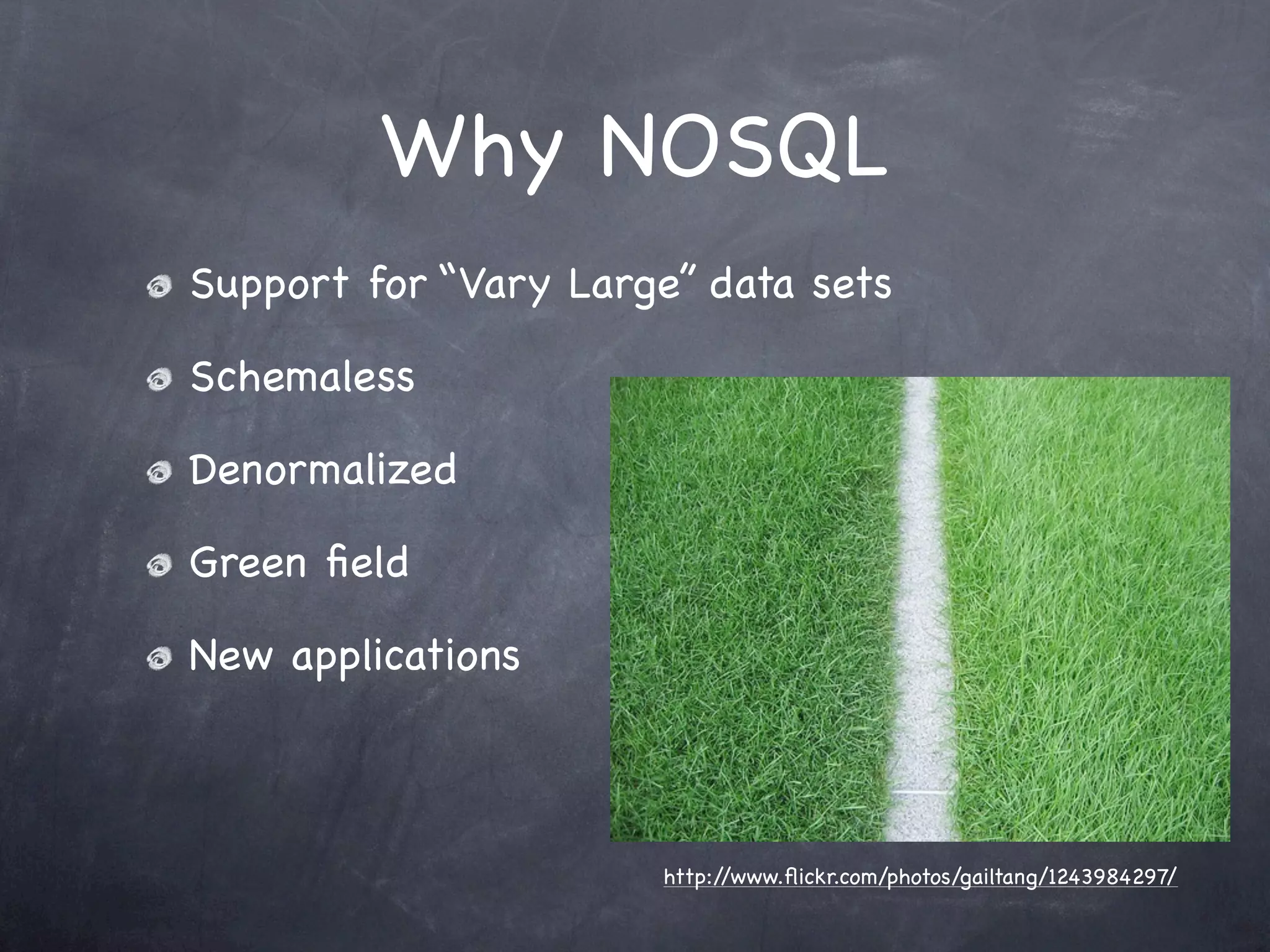 Why NOSQL

Support for “Vary Large” data sets

Schemaless

Denormalized

Green field

New applications

http://www.flickr.com/photos/gailtang/1243984297/